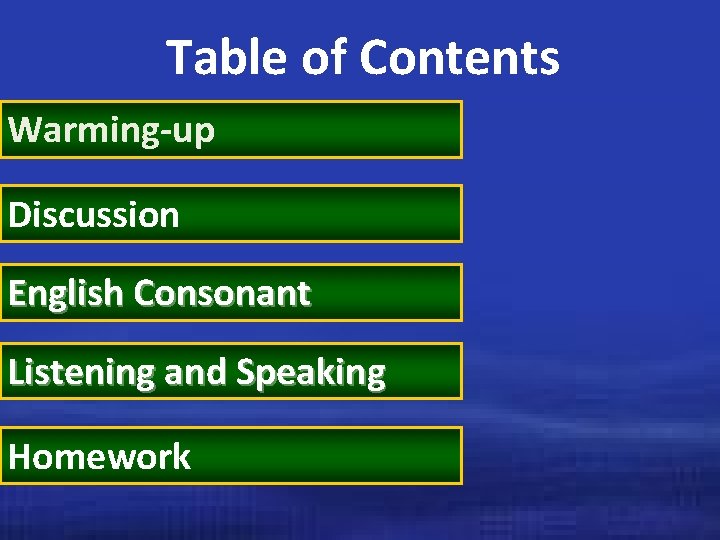 Table of Contents

Warming-up

Discussion

English Consonant

Listening and Speaking

Homework